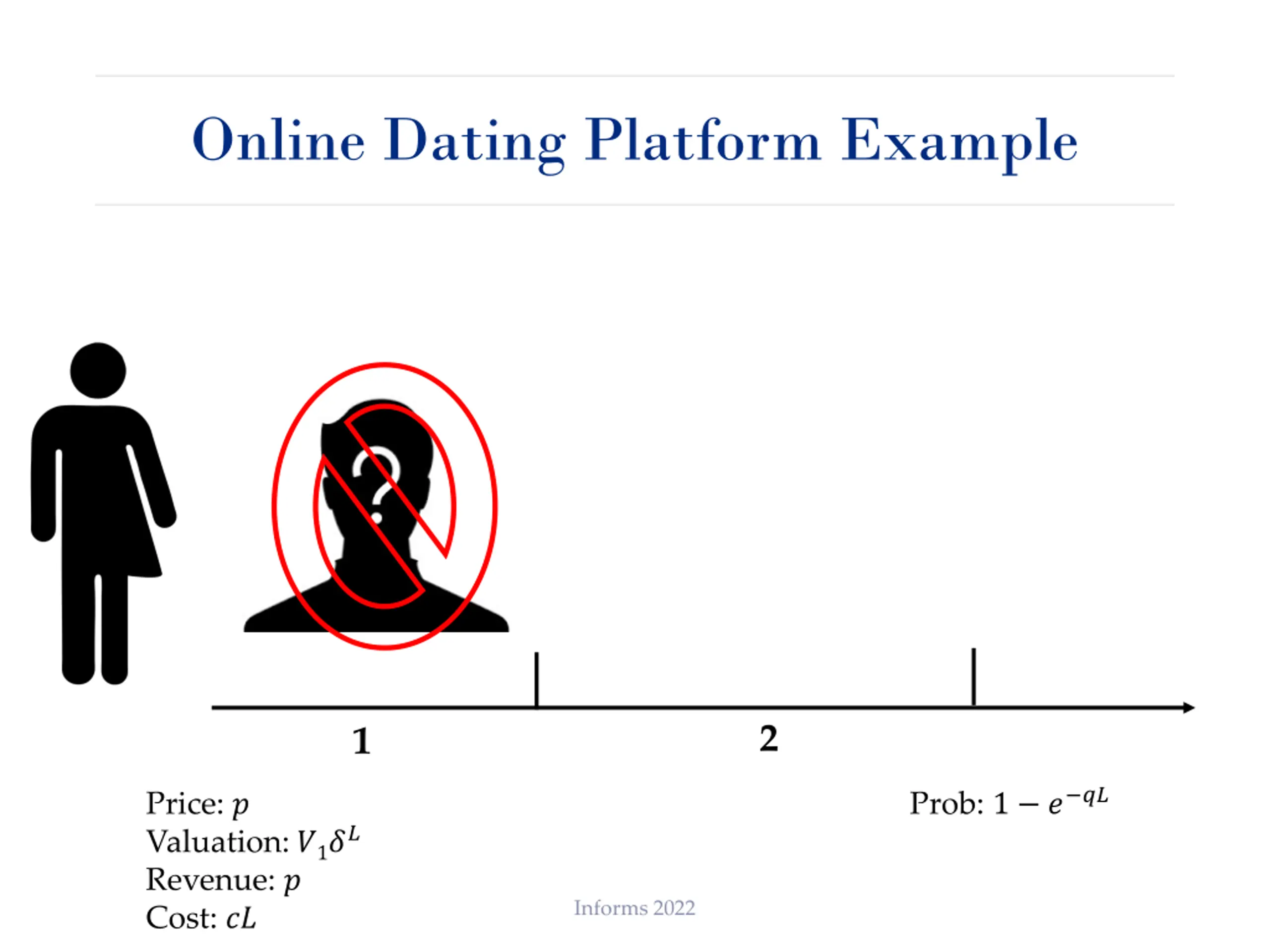 Online Dating Platform Example

?

1

2

Price: $p$
Valuation: $V_1\delta^L$
Revenue: $p$
Cost: $cL$

Prob: $1 - e^{-qL}$

Informs 2022